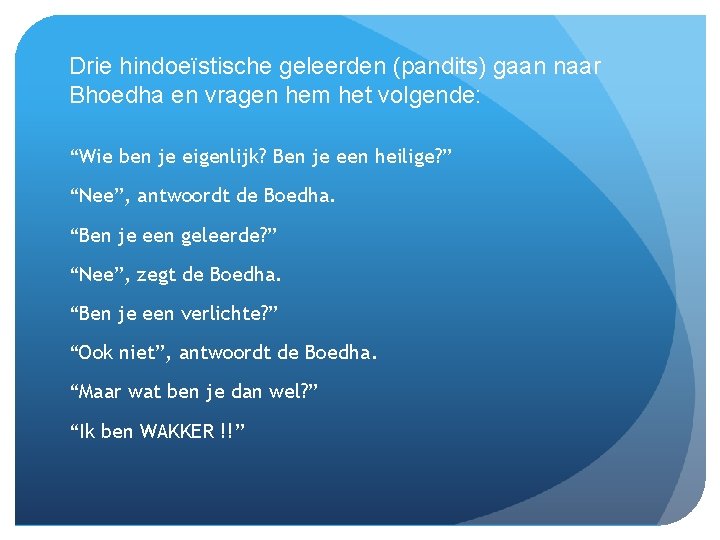 Drie hindoeïstische geleerden (pandits) gaan naar Bhoedha en vragen hem het volgende:

“Wie ben je eigenlijk? Ben je een heilige?”

“Nee”, antwoordt de Boedha.

“Ben je een geleerde?”

“Nee”, zegt de Boedha.

“Ben je een verlichte?”

“Ook niet”, antwoordt de Boedha.

“Maar wat ben je dan wel?”

“Ik ben WAKKER !!”